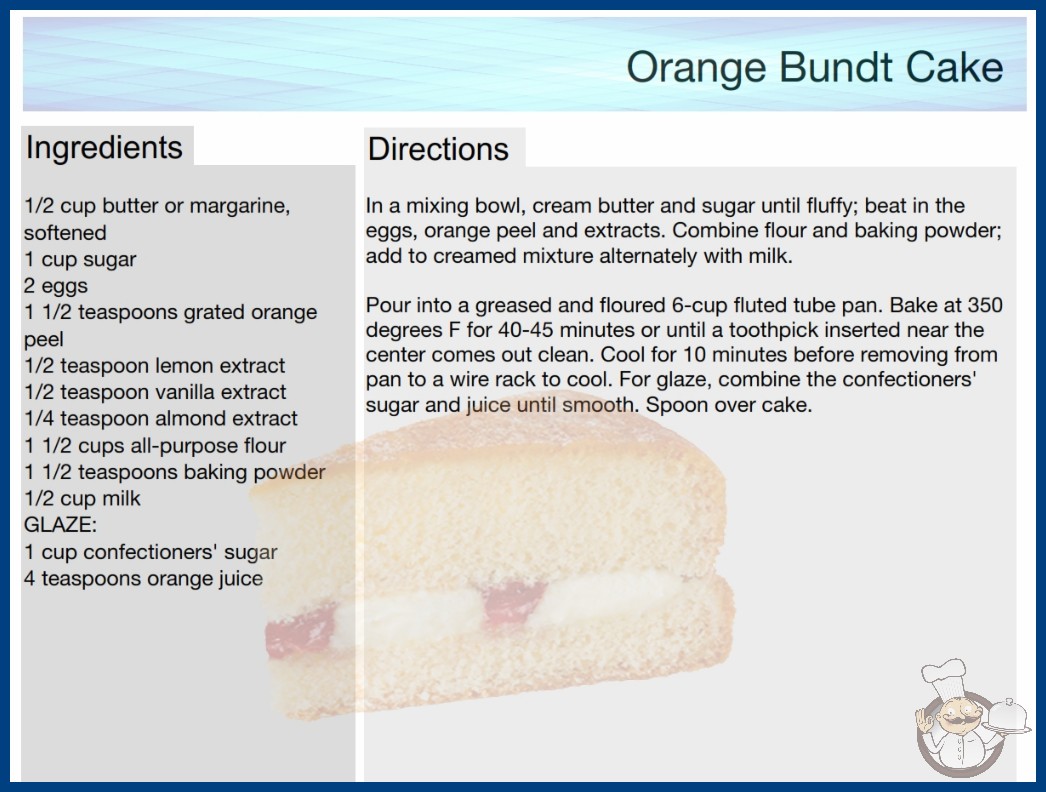 Orange Bundt Cake

Ingredients

1/2 cup butter or margarine, softened
1 cup sugar
2 eggs
1 1/2 teaspoons grated orange peel
1/2 teaspoon lemon extract
1/2 teaspoon vanilla extract
1/4 teaspoon almond extract
1 1/2 cups all-purpose flour
1 1/2 teaspoons baking powder
1/2 cup milk
GLAZE:
1 cup confectioners' sugar
4 teaspoons orange juice

Directions

In a mixing bowl, cream butter and sugar until fluffy; beat in the eggs, orange peel and extracts. Combine flour and baking powder; add to creamed mixture alternately with milk.

Pour into a greased and floured 6-cup fluted tube pan. Bake at 350 degrees F for 40-45 minutes or until a toothpick inserted near the center comes out clean. Cool for 10 minutes before removing from pan to a wire rack to cool. For glaze, combine the confectioners' sugar and juice until smooth. Spoon over cake.